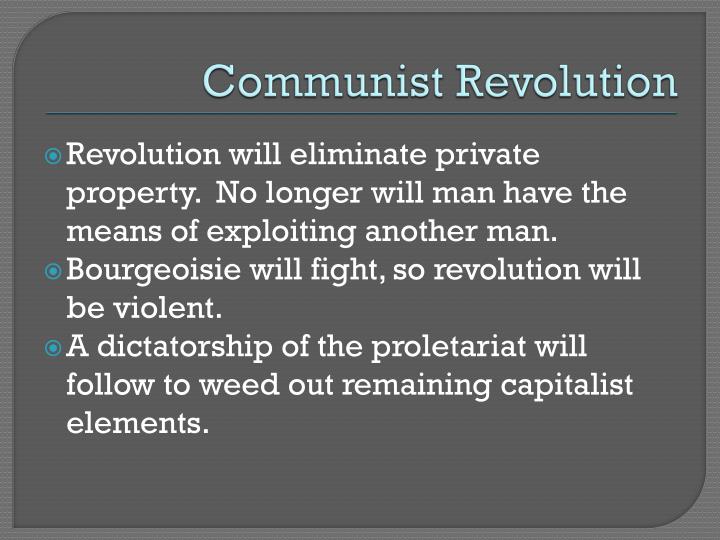 Communist Revolution

Revolution will eliminate private property. No longer will man have the means of exploiting another man.

Bourgeoisie will fight, so revolution will be violent.

A dictatorship of the proletariat will follow to weed out remaining capitalist elements.